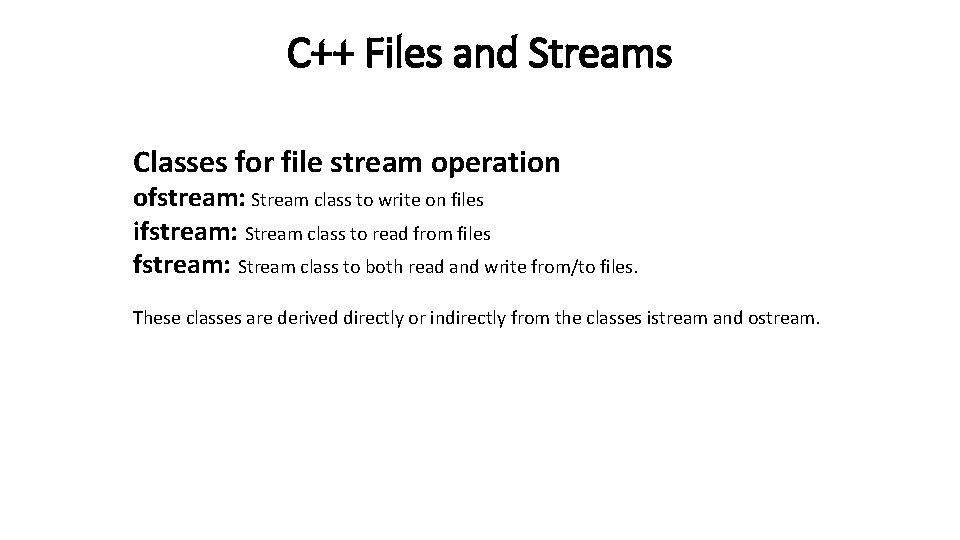 C++ Files and Streams

Classes for file stream operation
ofstream: Stream class to write on files
ifstream: Stream class to read from files
fstream: Stream class to both read and write from/to files.

These classes are derived directly or indirectly from the classes istream and ostream.